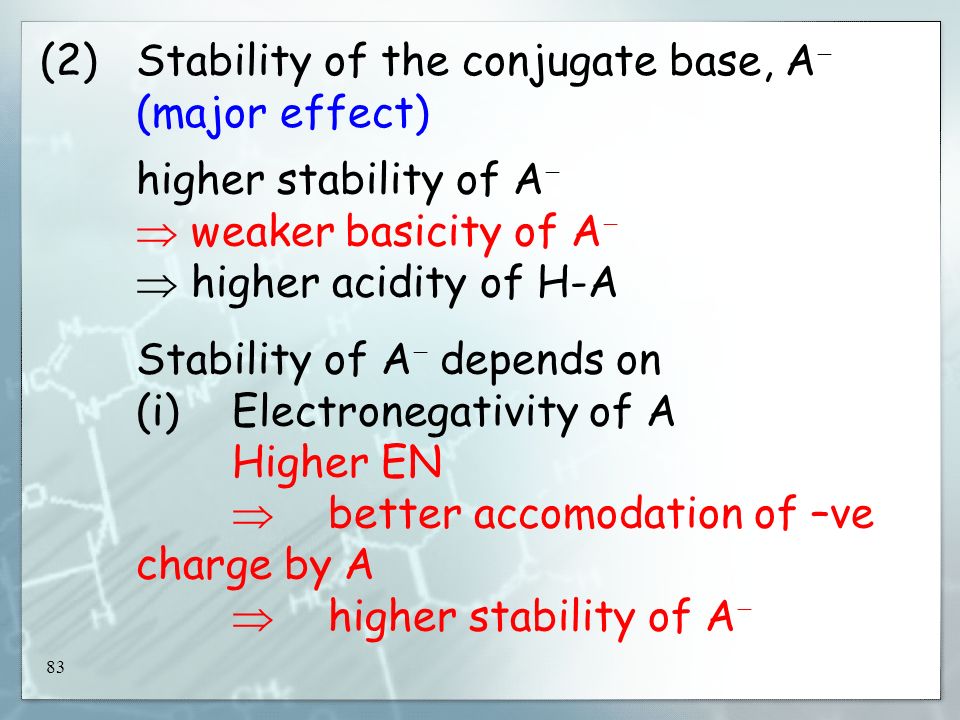 (2) Stability of the conjugate base, $A^-$ (major effect)

higher stability of $A^-$
$\Rightarrow$ weaker basicity of $A^-$
$\Rightarrow$ higher acidity of H-A

Stability of $A^-$ depends on
(i) Electronegativity of A
Higher EN
$\Rightarrow$ better accomodation of –ve charge by A
$\Rightarrow$ higher stability of $A^-$

83